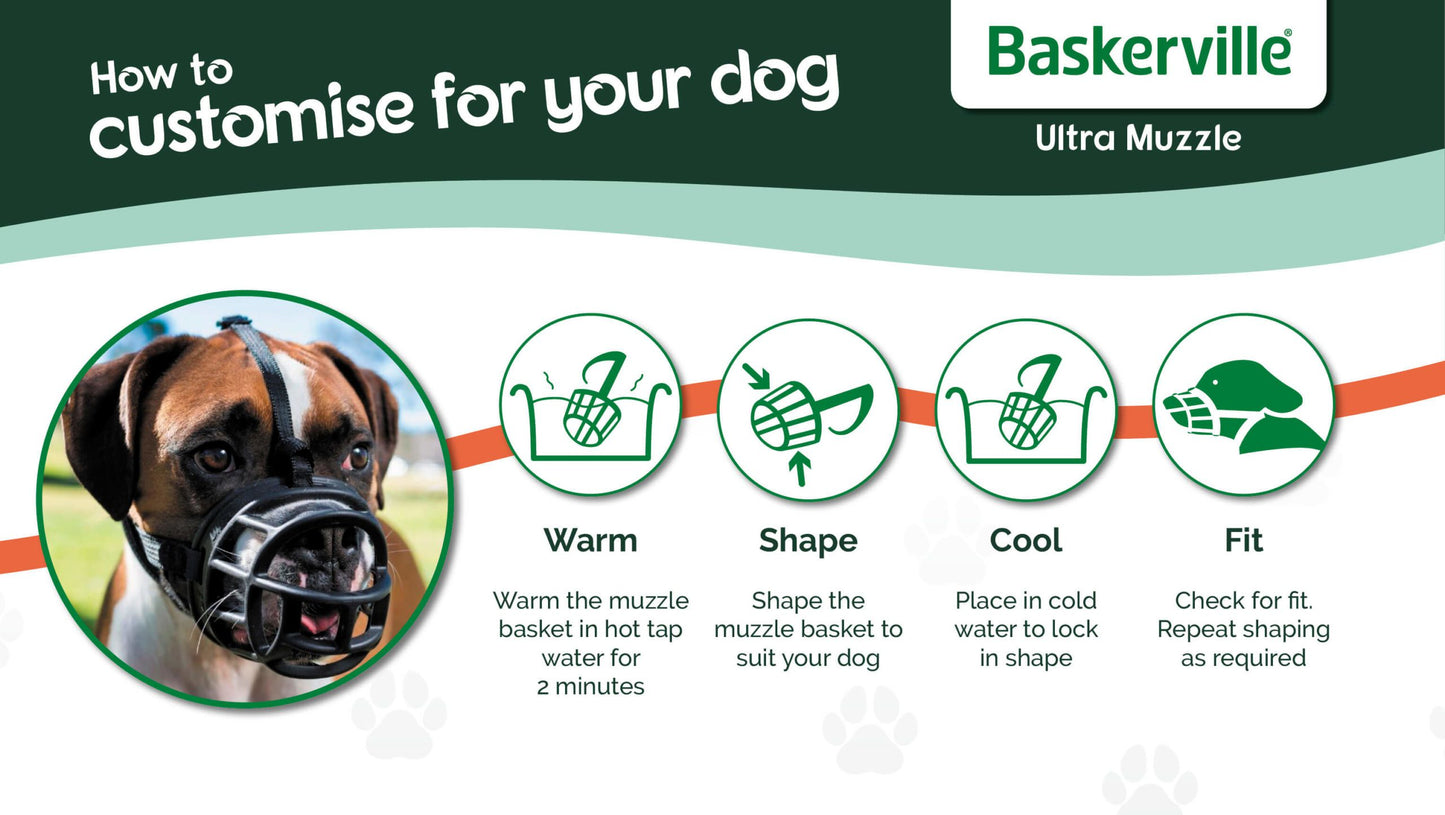 How to customise for your dog

Baskerville®

Ultra Muzzle

Warm

Warm the muzzle basket in hot tap water for 2 minutes

Shape

Shape the muzzle basket to suit your dog

Cool

Place in cold water to lock in shape

Fit

Check for fit. Repeat shaping as required